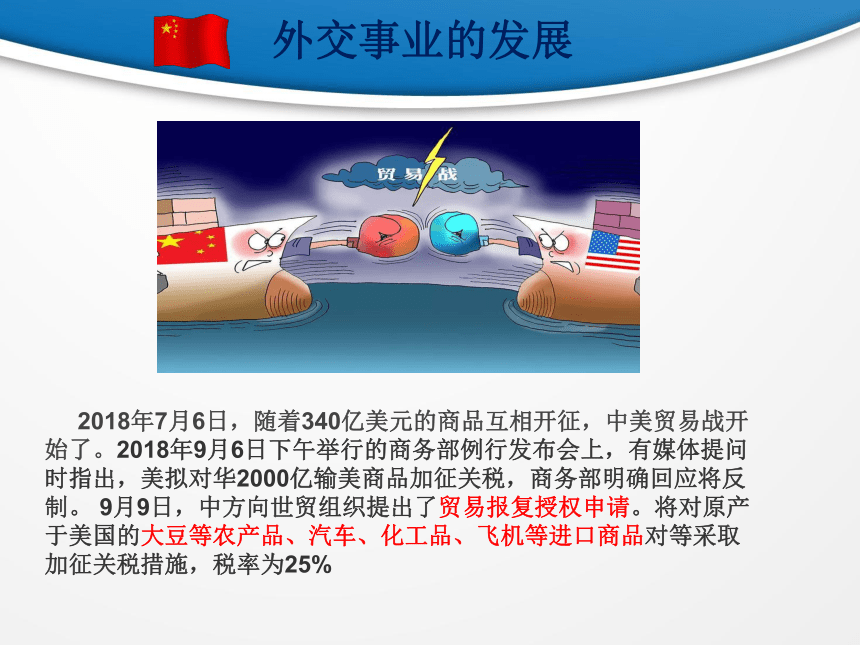 外交事业的发展

贸易战

2018年7月6日，随着340亿美元的商品互相开征，中美贸易战开始了。2018年9月6日下午举行的商务部例行发布会上，有媒体提问时指出，美拟对华2000亿输美商品加征关税，商务部明确回应将反制。 9月9日，中方向世贸组织提出了贸易报复授权申请。将对原产于美国的大豆等农产品、汽车、化工品、飞机等进口商品对等采取加征关税措施，税率为25%